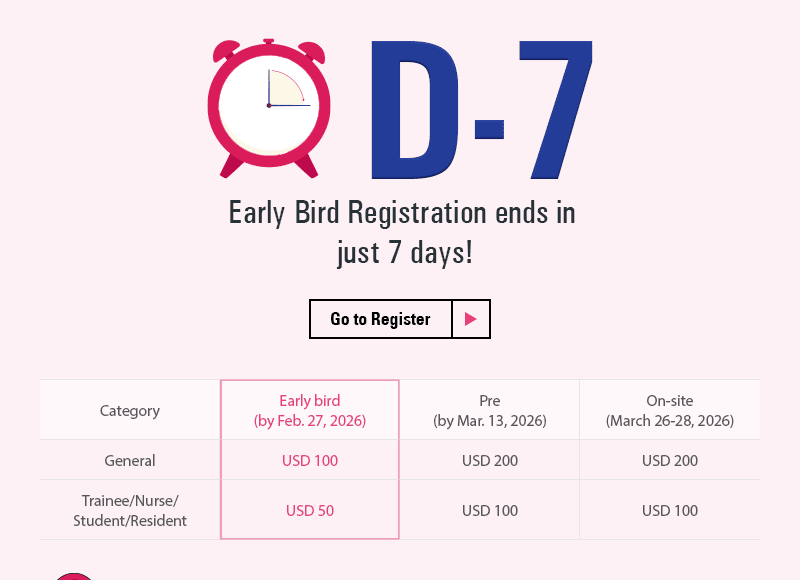 D-7

Early Bird Registration ends in just 7 days!

Go to Register

| Category | Early bird (by Feb. 27, 2026) | Pre (by Mar. 13, 2026) | On-site (March 26-28, 2026) |
|---|---|---|---|
| General | USD 100 | USD 200 | USD 200 |
| Trainee/Nurse/ Student/Resident | USD 50 | USD 100 | USD 100 |